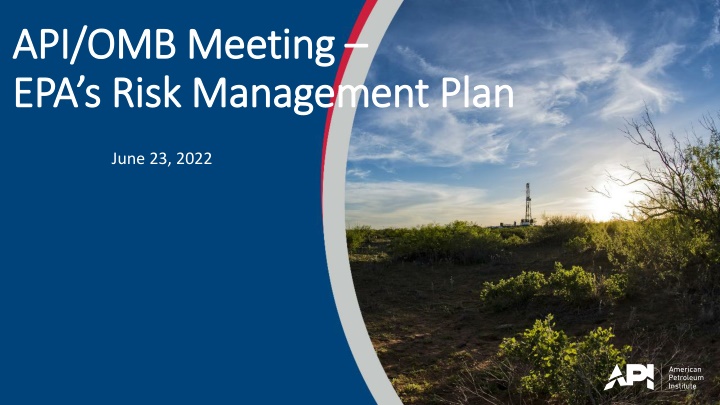 API/OMB Meeting – EPA's Risk Management Plan

June 23, 2022

API American Petroleum Institute